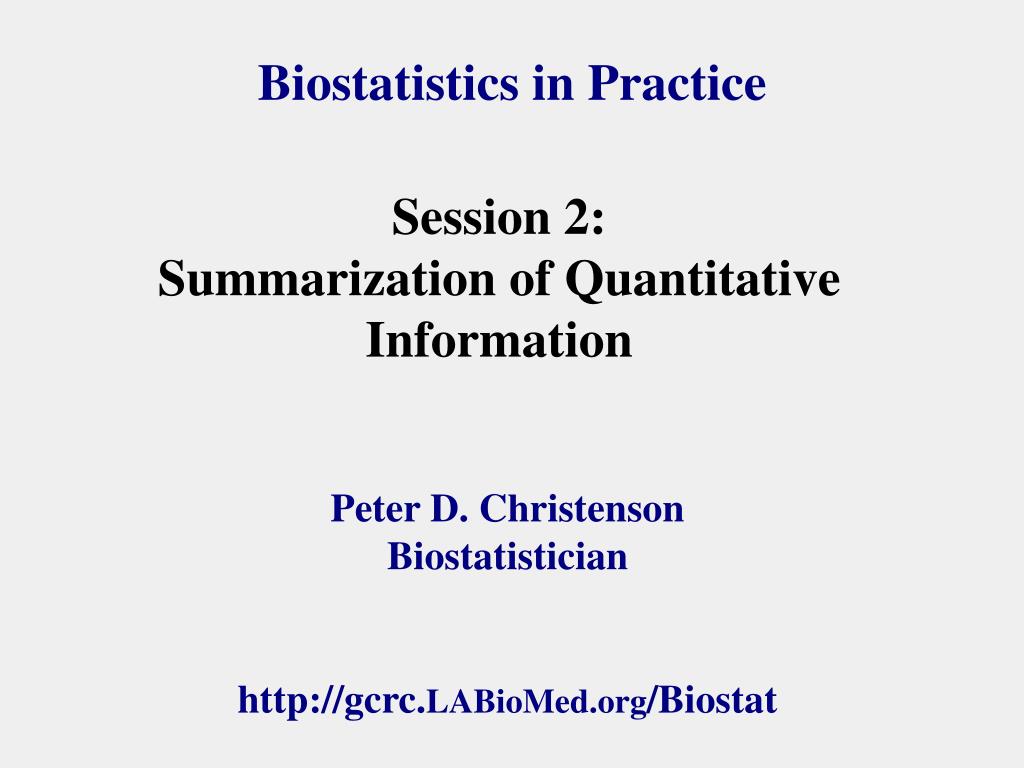 Biostatistics in Practice

Session 2:
Summarization of Quantitative Information

Peter D. Christenson
Biostatistician

http://gcrc.LABioMed.org/Biostat